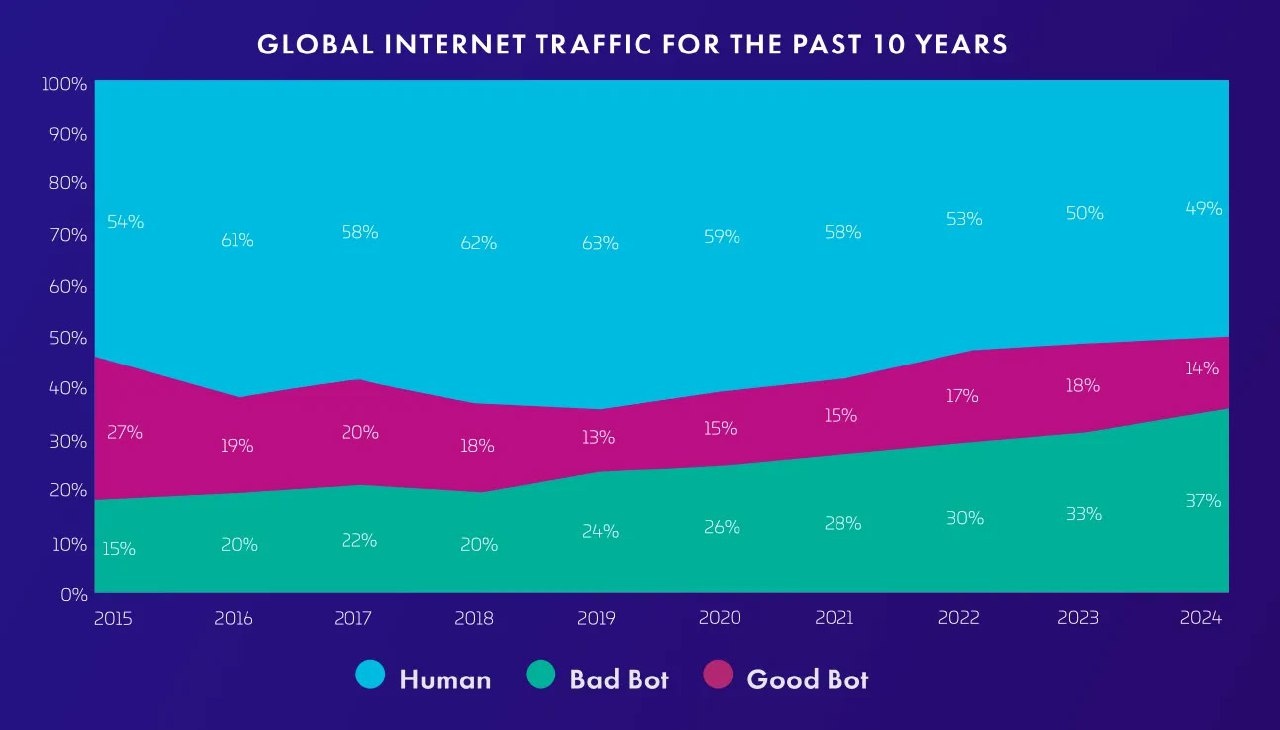 GLOBAL INTERNET TRAFFIC FOR THE PAST 10 YEARS

100%
90%
80%
70%
60%
50%
40%
30%
20%
10%
0%

54% 61% 58% 62% 63% 59% 58% 53% 50% 49%

27% 19% 20% 18% 13% 15% 15% 17% 18% 14%

15% 20% 22% 20% 24% 26% 28% 30% 33% 37%

2015 2016 2017 2018 2019 2020 2021 2022 2023 2024

Human Bad Bot Good Bot